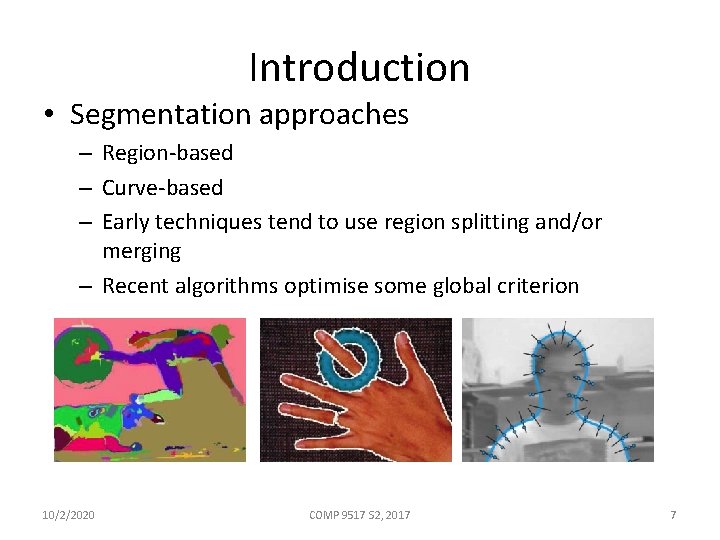 Introduction

• Segmentation approaches
– Region-based
– Curve-based
– Early techniques tend to use region splitting and/or merging
– Recent algorithms optimise some global criterion

10/2/2020

COMP 9517 S2, 2017

7